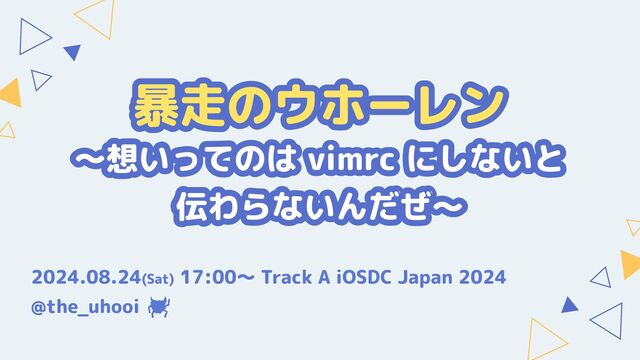 暴走のウホーレン
〜想いってのは vimrc にしないと伝わらないんだぜ〜

2024.08.24(Sat) 17:00〜 Track A iOSDC Japan 2024
@the_uhooi